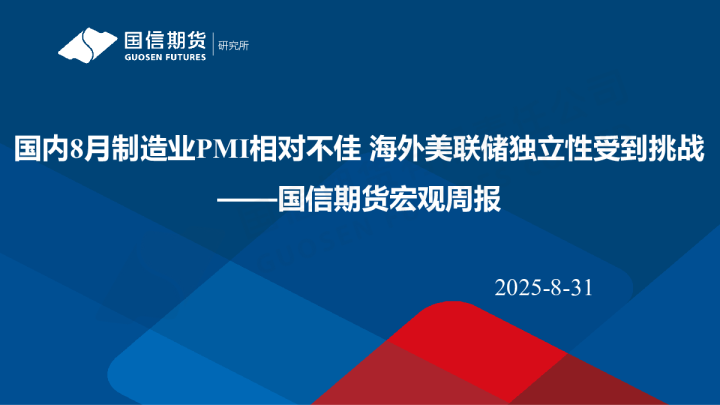 国信期货
GUOSEN FUTURES
研究所

国内8月制造业PMI相对不佳 海外美联储独立性受到挑战
——国信期货宏观周报

2025-8-31